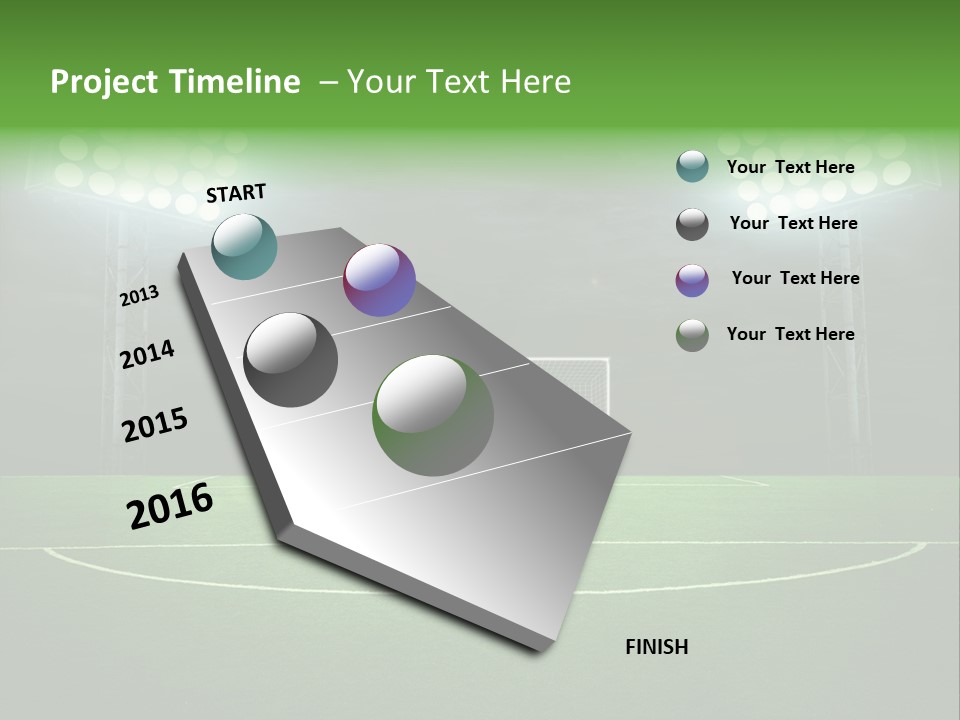 Project Timeline – Your Text Here

START

2013

2014

2015

2016

FINISH

Your Text Here

Your Text Here

Your Text Here

Your Text Here